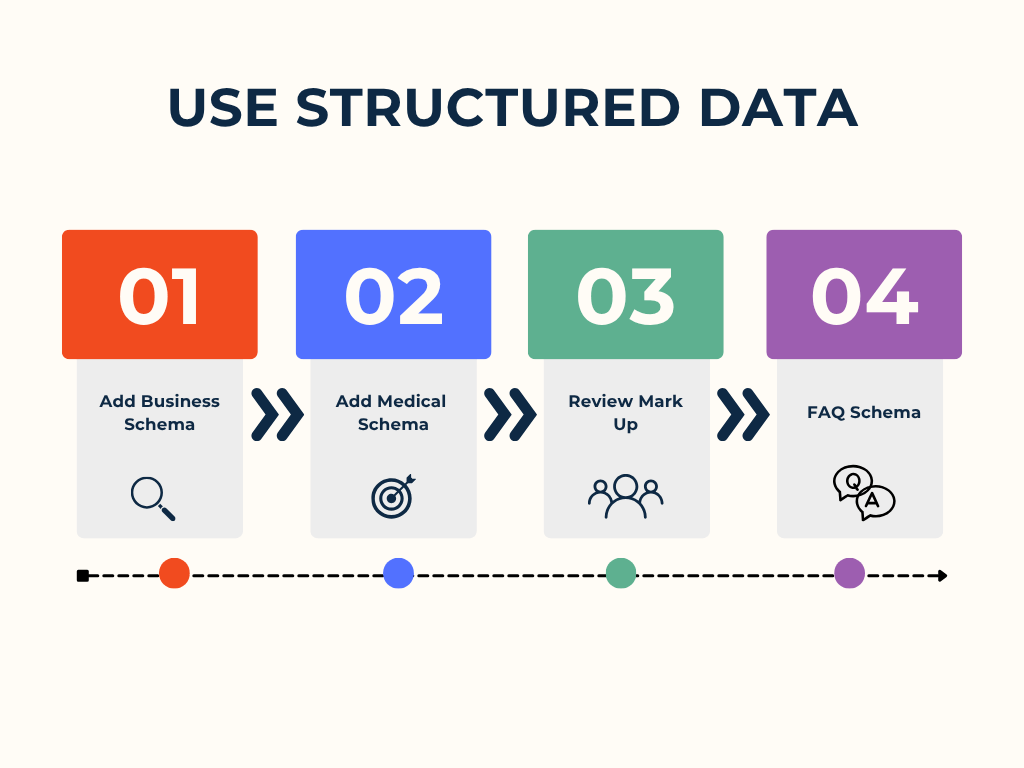 USE STRUCTURED DATA

01

Add Business Schema

02

Add Medical Schema

03

Review Mark Up

04

FAQ Schema

Q

A